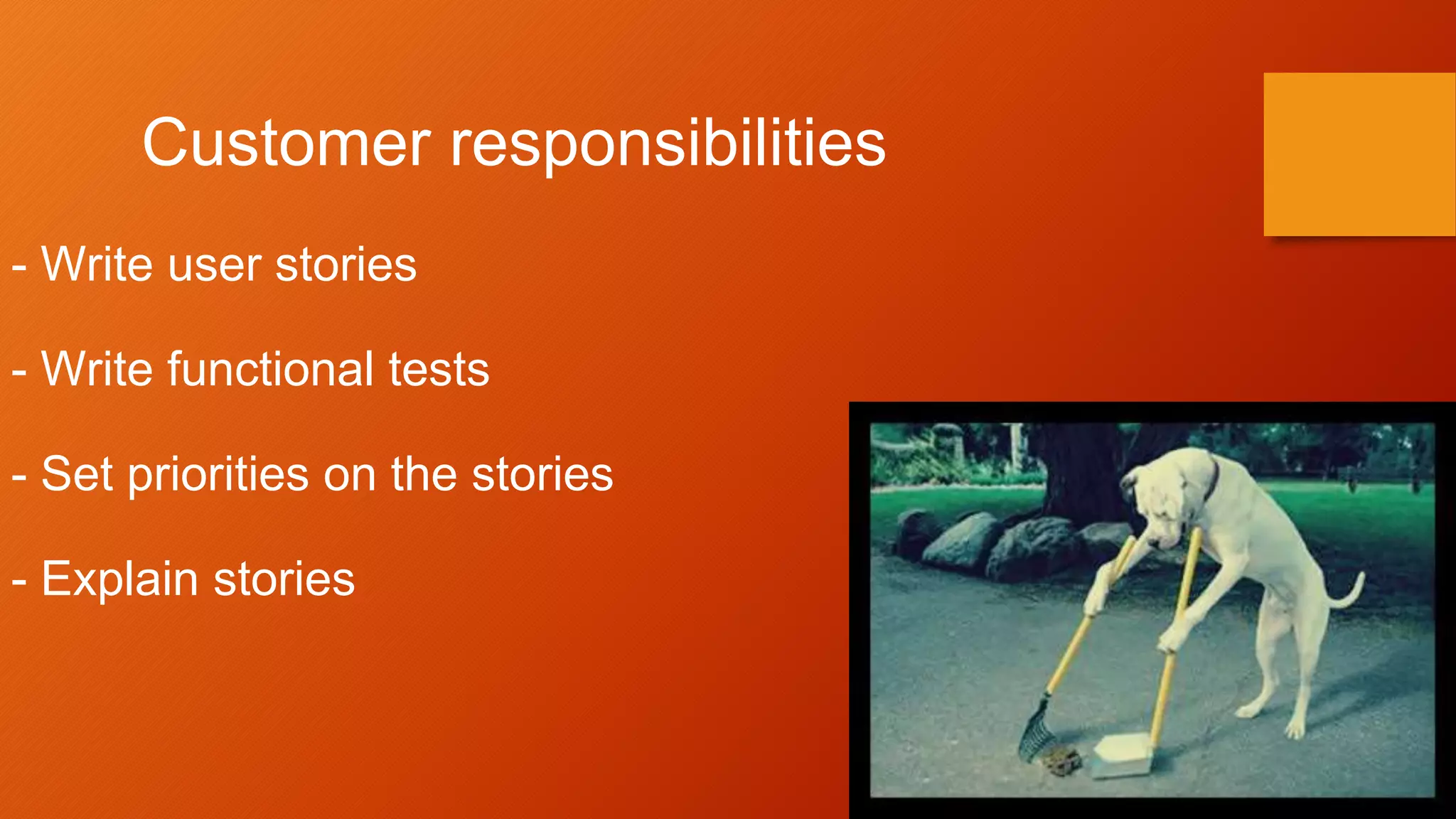 Customer responsibilities

- Write user stories

- Write functional tests

- Set priorities on the stories

- Explain stories